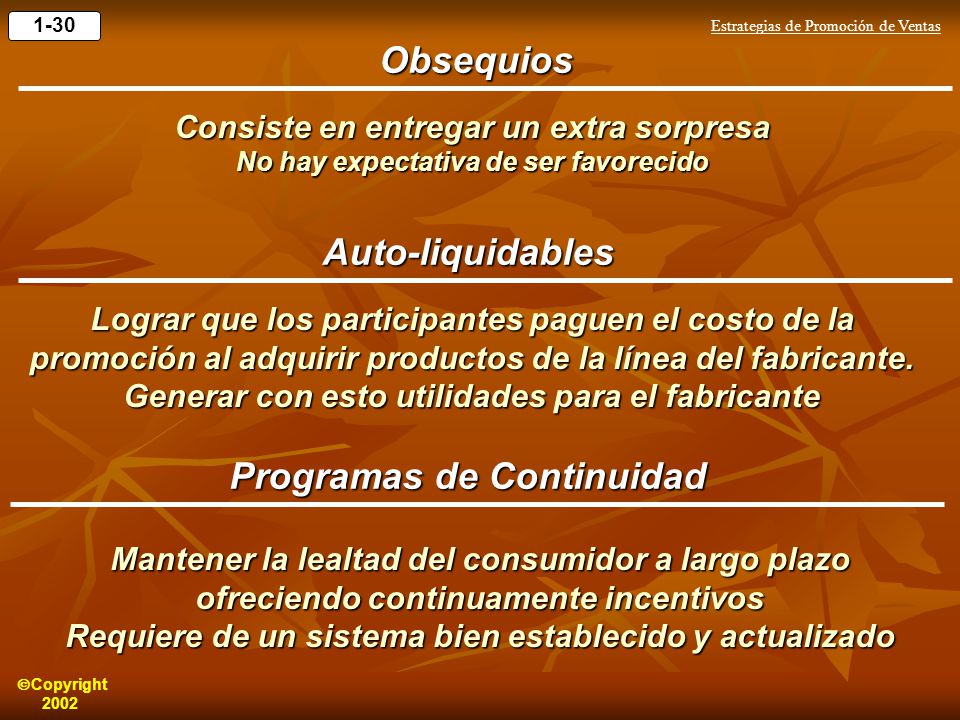 1-30

Estrategias de Promoción de Ventas

Obsequios

Consiste en entregar un extra sorpresa
No hay expectativa de ser favorecido

Auto-liquidables

Lograr que los participantes paguen el costo de la promoción al adquirir productos de la línea del fabricante.
Generar con esto utilidades para el fabricante

Programas de Continuidad

Mantener la lealtad del consumidor a largo plazo ofreciendo continuamente incentivos
Requiere de un sistema bien establecido y actualizado

©Copyright
2002